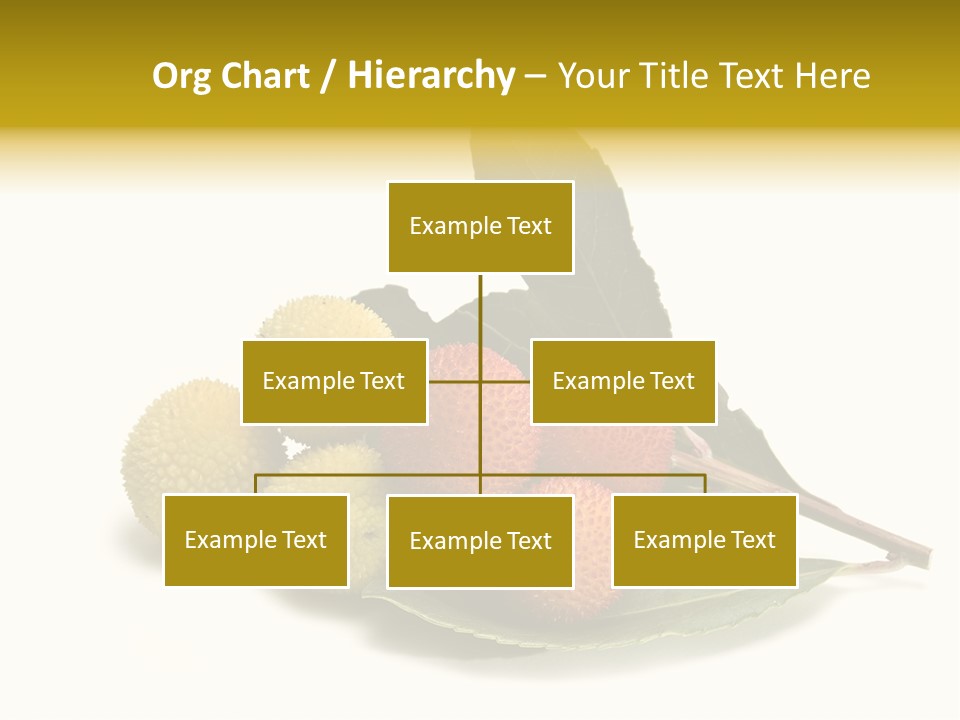 Org Chart / Hierarchy – Your Title Text Here

Example Text

Example Text

Example Text

Example Text

Example Text

Example Text